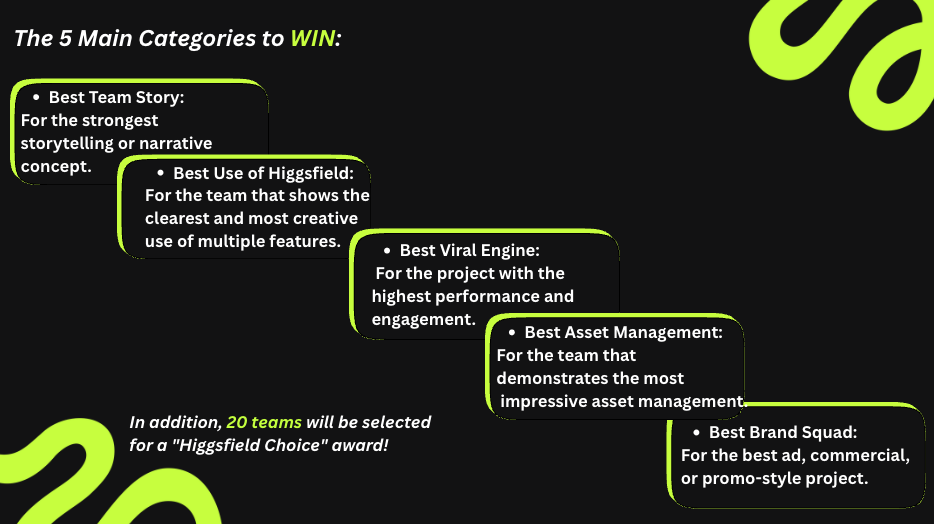 The 5 Main Categories to WIN:

• Best Team Story:
For the strongest storytelling or narrative concept.

• Best Use of Higgsfield:
For the team that shows the clearest and most creative use of multiple features.

• Best Viral Engine:
For the project with the highest performance and engagement.

• Best Asset Management:
For the team that demonstrates the most impressive asset management.

• Best Brand Squad:
For the best ad, commercial, or promo-style project.

In addition, 20 teams will be selected for a "Higgsfield Choice" award!